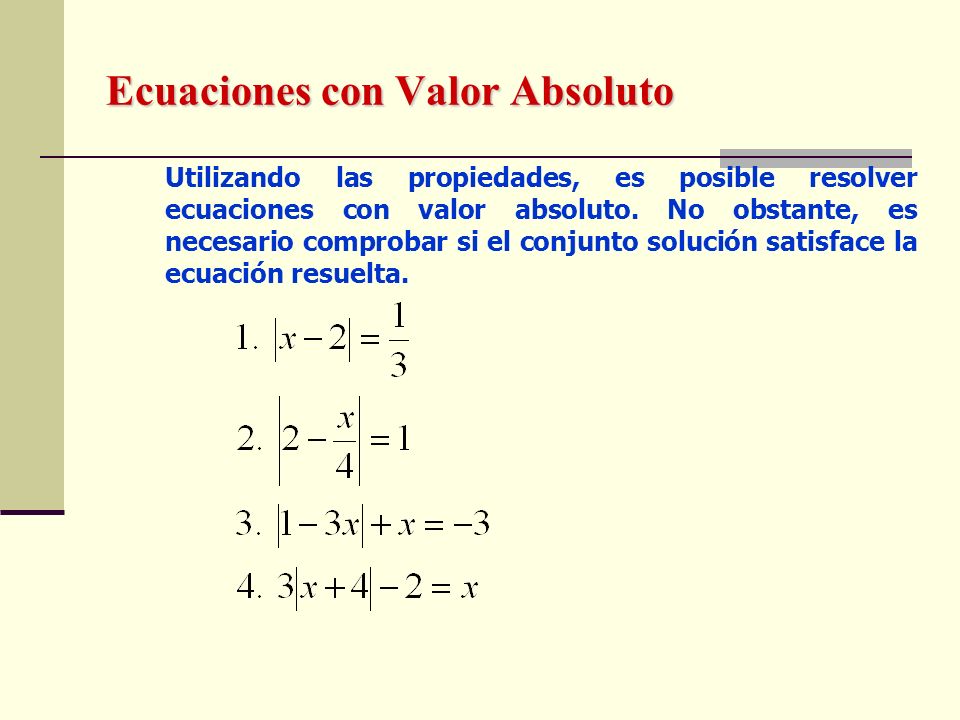 Ecuaciones con Valor Absoluto

Utilizando las propiedades, es posible resolver ecuaciones con valor absoluto. No obstante, es necesario comprobar si el conjunto solución satisface la ecuación resuelta.

1. $|x-2|=\frac{1}{3}$

2. $\left|2-\frac{x}{4}\right|=1$

3. $|1-3x|+x=-3$

4. $3|x+4|-2=x$